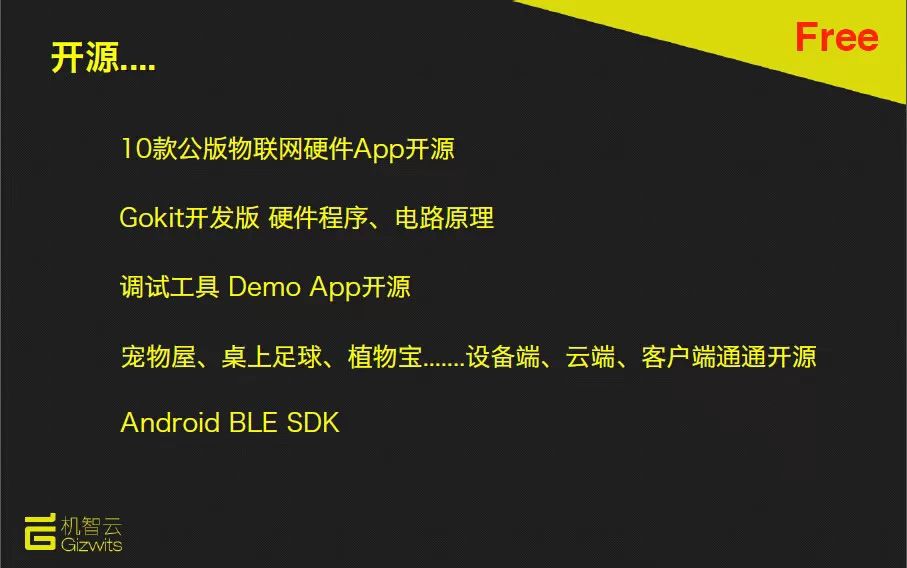 开源....

Free

10款公版物联网硬件App开源

Gokit开发版 硬件程序、电路原理

调试工具 Demo App开源

宠物屋、桌上足球、植物宝.......设备端、云端、客户端通通开源

Android BLE SDK

机智云
Gizwits